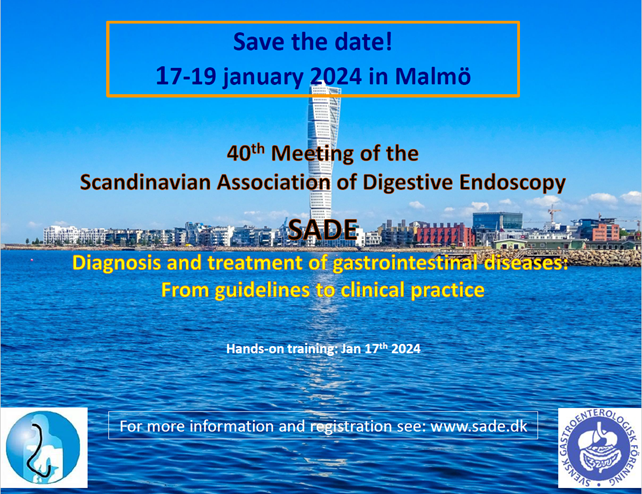 Save the date!
17-19 january 2024 in Malmö

40$^{th}$ Meeting of the
Scandinavian Association of Digestive Endoscopy

SADE

Diagnosis and treatment of gastrointestinal diseases:
From guidelines to clinical practice

Hands-on training: Jan 17$^{th}$ 2024

For more information and registration see: www.sade.dk

SVENSK GASTROENTEROLOGISK FÖRENING